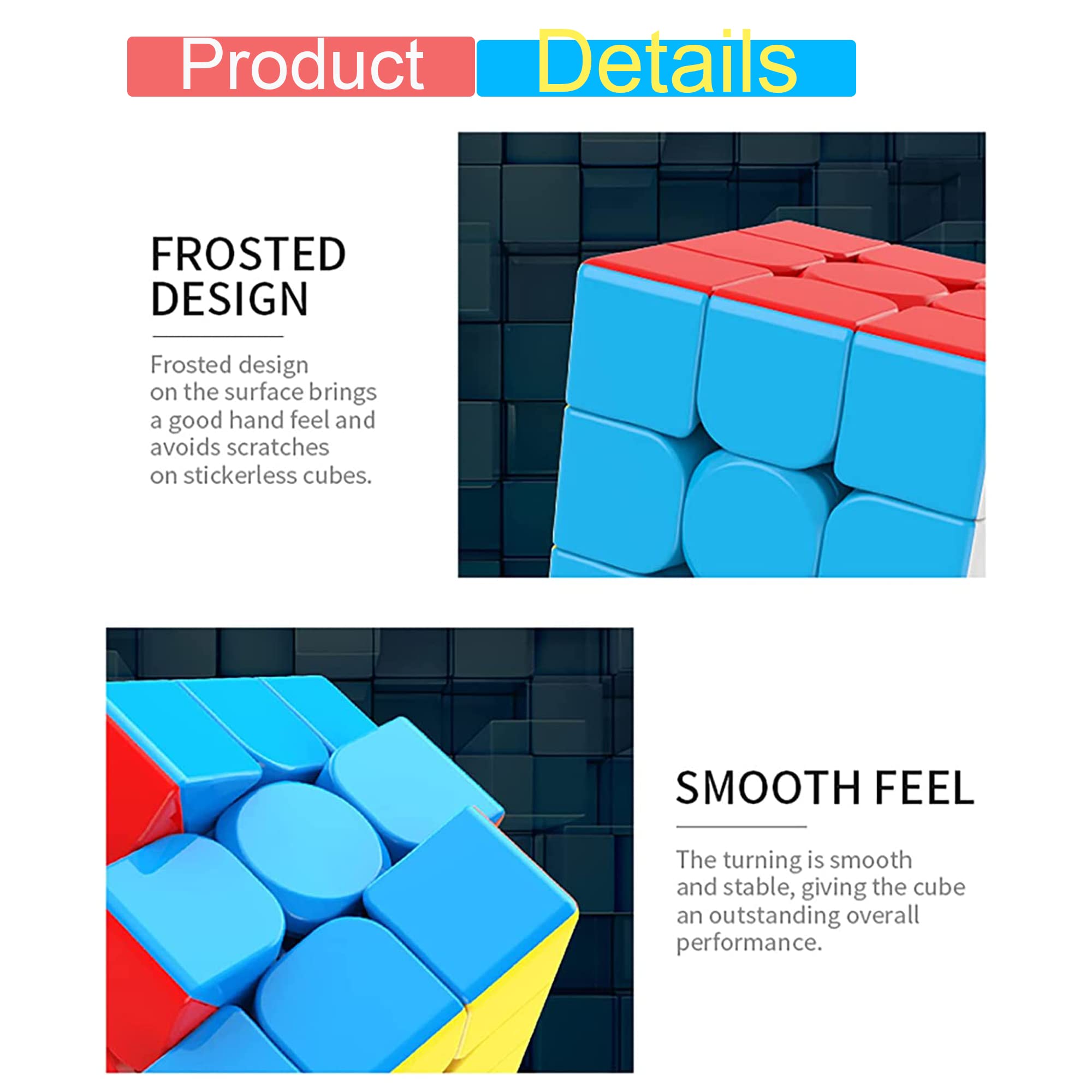 Product Details

FROSTED DESIGN

Frosted design on the surface brings a good hand feel and avoids scratches on stickerless cubes.

SMOOTH FEEL

The turning is smooth and stable, giving the cube an outstanding overall performance.